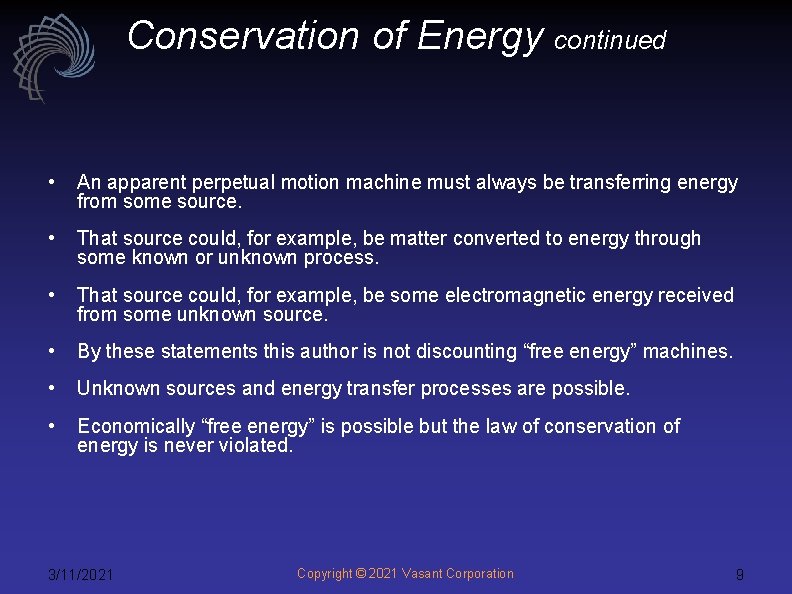 Conservation of Energy continued

• An apparent perpetual motion machine must always be transferring energy from some source.

• That source could, for example, be matter converted to energy through some known or unknown process.

• That source could, for example, be some electromagnetic energy received from some unknown source.

• By these statements this author is not discounting “free energy” machines.

• Unknown sources and energy transfer processes are possible.

• Economically “free energy” is possible but the law of conservation of energy is never violated.

3/11/2021

Copyright © 2021 Vasant Corporation

9